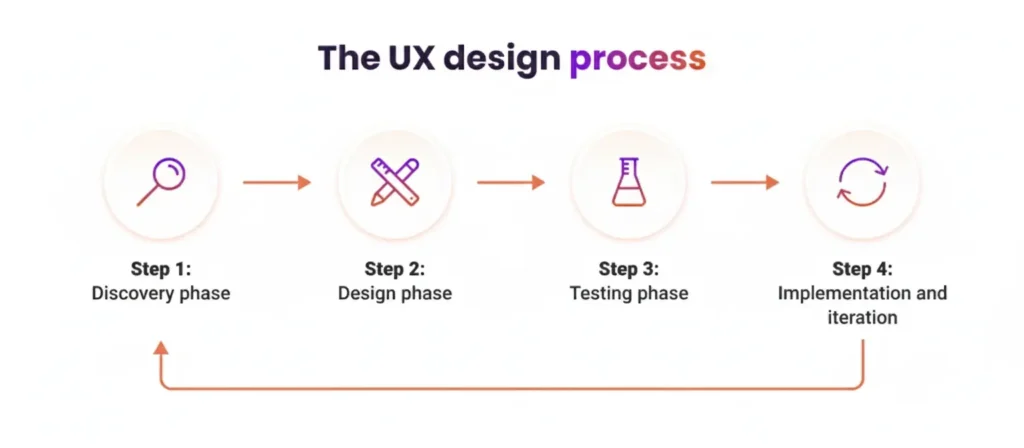 The UX design process

Step 1:
Discovery phase

Step 2:
Design phase

Step 3:
Testing phase

Step 4:
Implementation and iteration